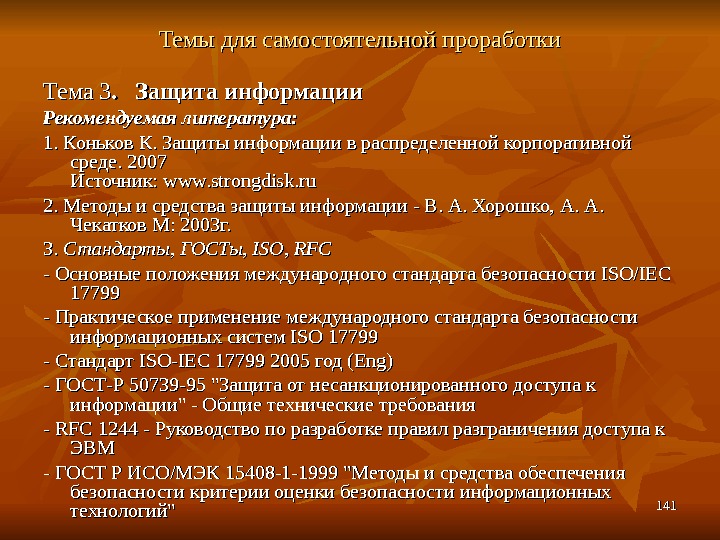 Темы для самостоятельной проработки

Тема 3. Защита информации

Рекомендуемая литература:

1. Коньков К. Защиты информации в распределенной корпоративной среде. 2007
Источник: www.strongdisk.ru

2. Методы и средства защиты информации - В. А. Хорошко, А. А. Чекатков М: 2003г.

3. Стандарты, ГОСТы, ISO, RFC

- Основные положения международного стандарта безопасности ISO/IEC 17799

- Практическое применение международного стандарта безопасности информационных систем ISO 17799

- Стандарт ISO-IEC 17799 2005 год (Eng)

- ГОСТ-Р 50739-95 "Защита от несанкционированного доступа к информации" - Общие технические требования

- RFC 1244 - Руководство по разработке правил разграничения доступа к ЭВМ

- ГОСТ Р ИСО/МЭК 15408-1-1999 "Методы и средства обеспечения безопасности критерии оценки безопасности информационных технологий"

141